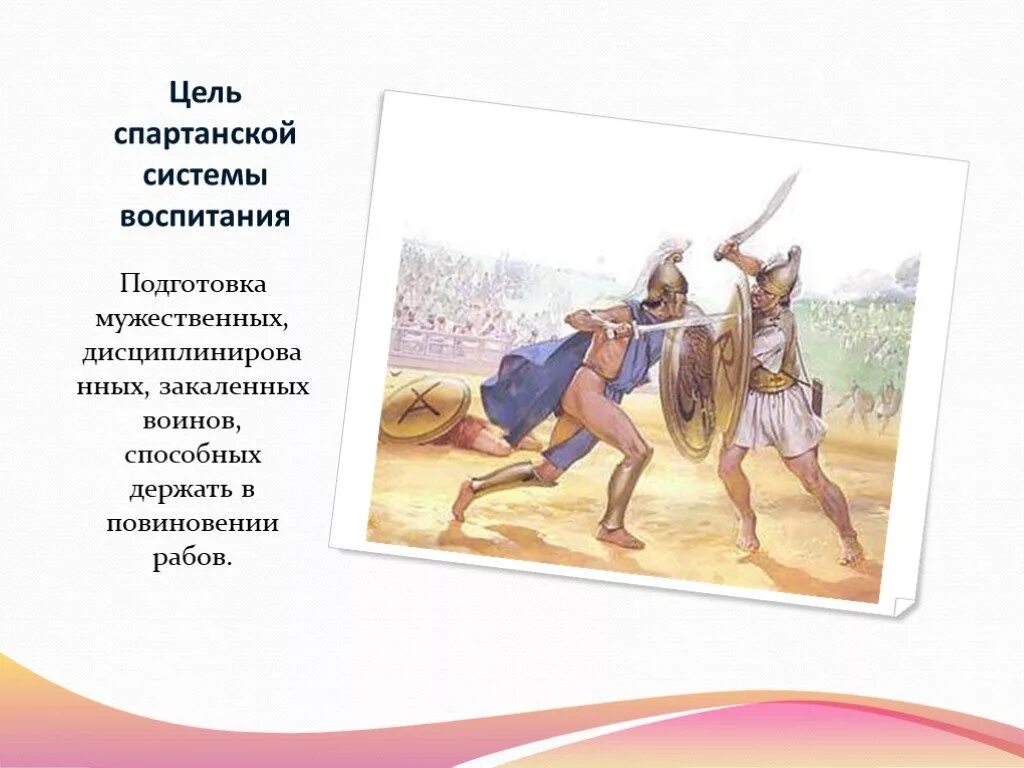 Цель спартанской системы воспитания

Подготовка мужественных, дисциплинированных, закаленных воинов, способных держать в повиновении рабов.